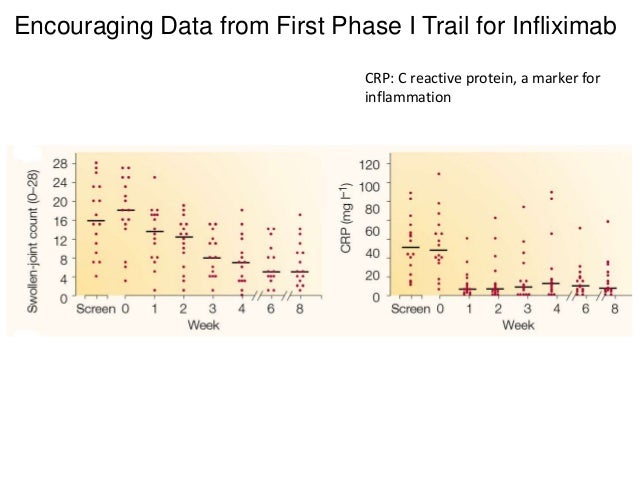 Encouraging Data from First Phase I Trail for Infliximab

CRP: C reactive protein, a marker for inflammation

Swollen-joint count (0–28)
28
24
20
16
12
8
4
0
Screen 0 1 2 3 4 6 8
Week

CRP (mg $l^{-1}$)
120
100
80
60
40
20
0
Screen 0 1 2 3 4 6 8
Week